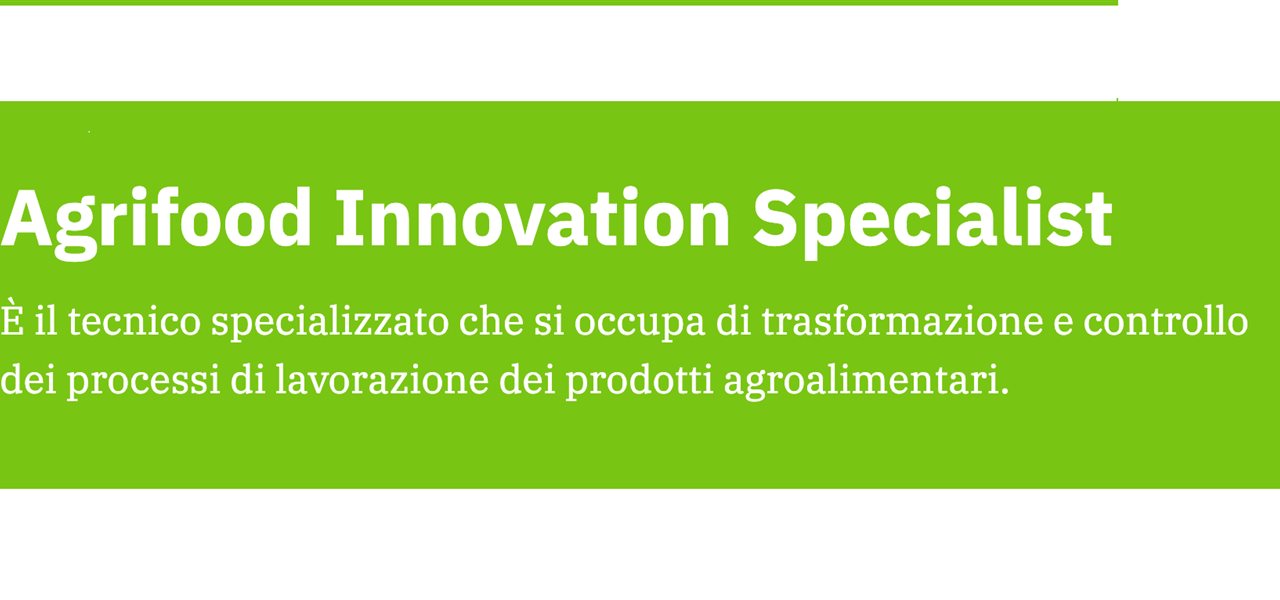 Agrifood Innovation Specialist

È il tecnico specializzato che si occupa di trasformazione e controllo dei processi di lavorazione dei prodotti agroalimentari.